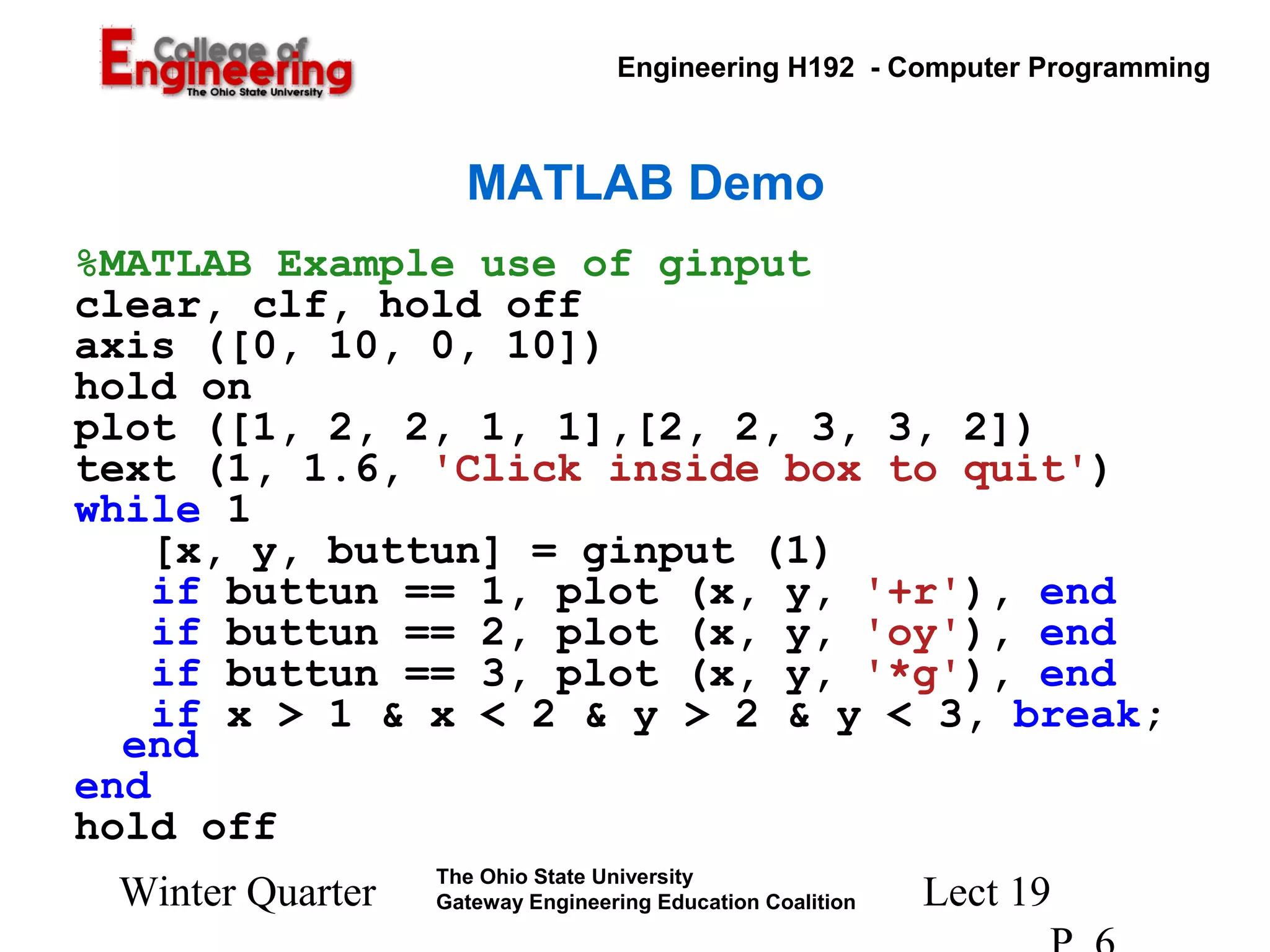 College of Engineering
The Ohio State University

Engineering H192 - Computer Programming

MATLAB Demo

%MATLAB Example use of ginput
clear, clf, hold off
axis ([0, 10, 0, 10])
hold on
plot ([1, 2, 2, 1, 1],[2, 2, 3, 3, 2])
text (1, 1.6, 'Click inside box to quit')
while 1
    [x, y, buttun] = ginput (1)
    if buttun == 1, plot (x, y, '+r'), end
    if buttun == 2, plot (x, y, 'oy'), end
    if buttun == 3, plot (x, y, '*g'), end
    if x > 1 & x < 2 & y > 2 & y < 3, break;
  end
end
hold off

Winter Quarter

The Ohio State University
Gateway Engineering Education Coalition

Lect 19

P. 6